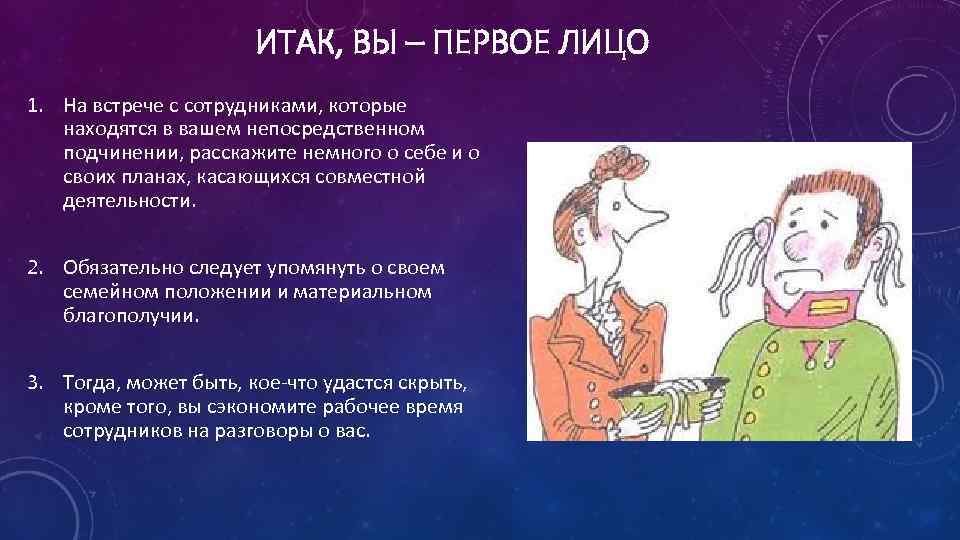 ИТАК, ВЫ – ПЕРВОЕ ЛИЦО

1. На встрече с сотрудниками, которые находятся в вашем непосредственном подчинении, расскажите немного о себе и о своих планах, касающихся совместной деятельности.

2. Обязательно следует упомянуть о своем семейном положении и материальном благополучии.

3. Тогда, может быть, кое-что удастся скрыть, кроме того, вы сэкономите рабочее время сотрудников на разговоры о вас.